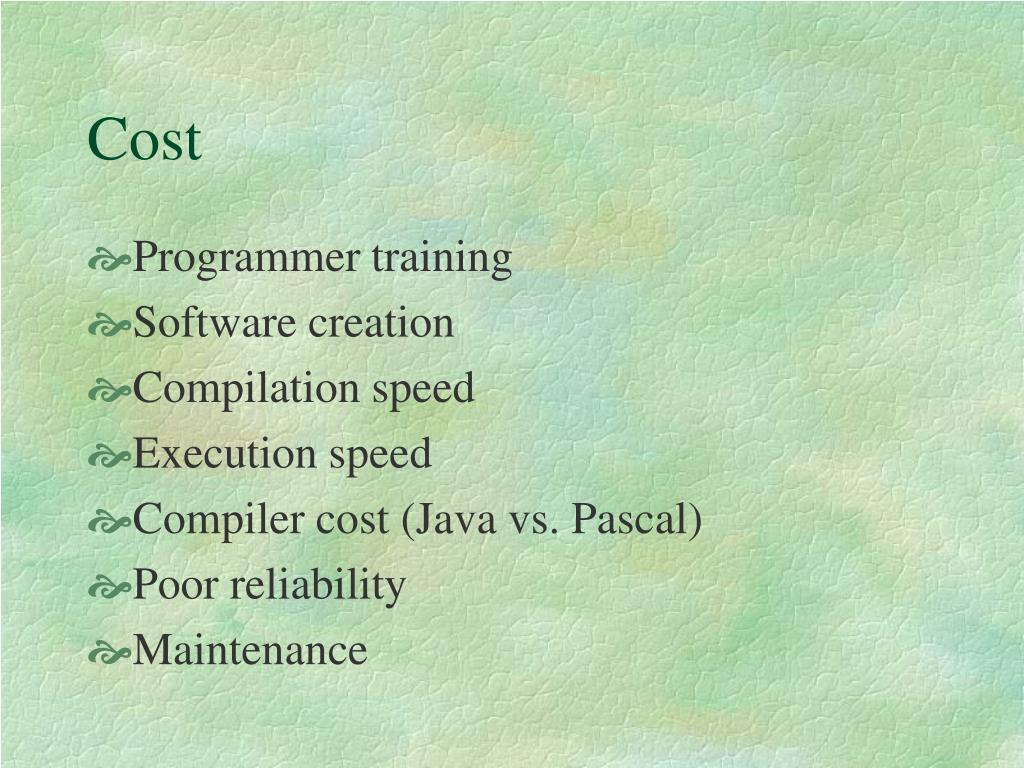 Cost

Programmer training
Software creation
Compilation speed
Execution speed
Compiler cost (Java vs. Pascal)
Poor reliability
Maintenance